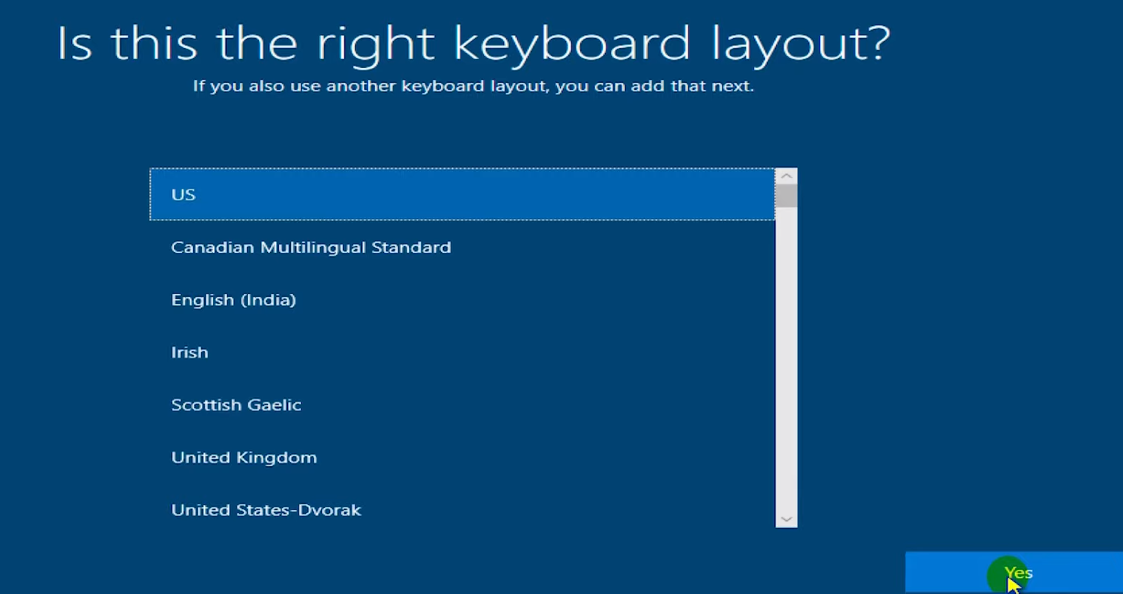 Is this the right keyboard layout?

If you also use another keyboard layout, you can add that next.

US

Canadian Multilingual Standard

English (India)

Irish

Scottish Gaelic

United Kingdom

United States-Dvorak

Yes